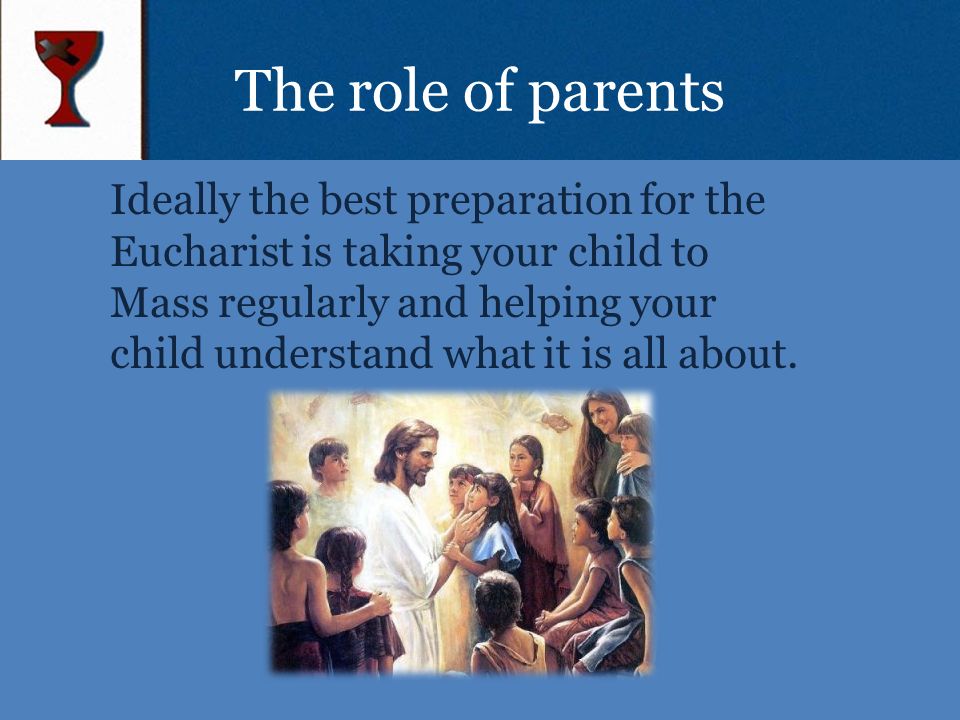 The role of parents

Ideally the best preparation for the Eucharist is taking your child to Mass regularly and helping your child understand what it is all about.